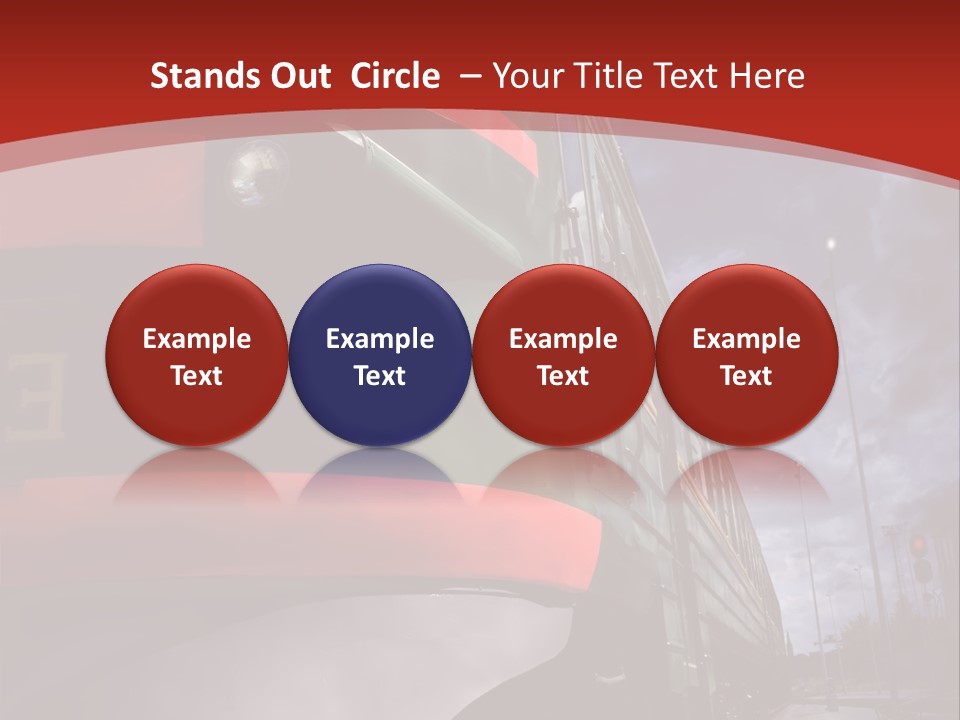 Stands Out Circle – Your Title Text Here

Example Text

Example Text

Example Text

Example Text